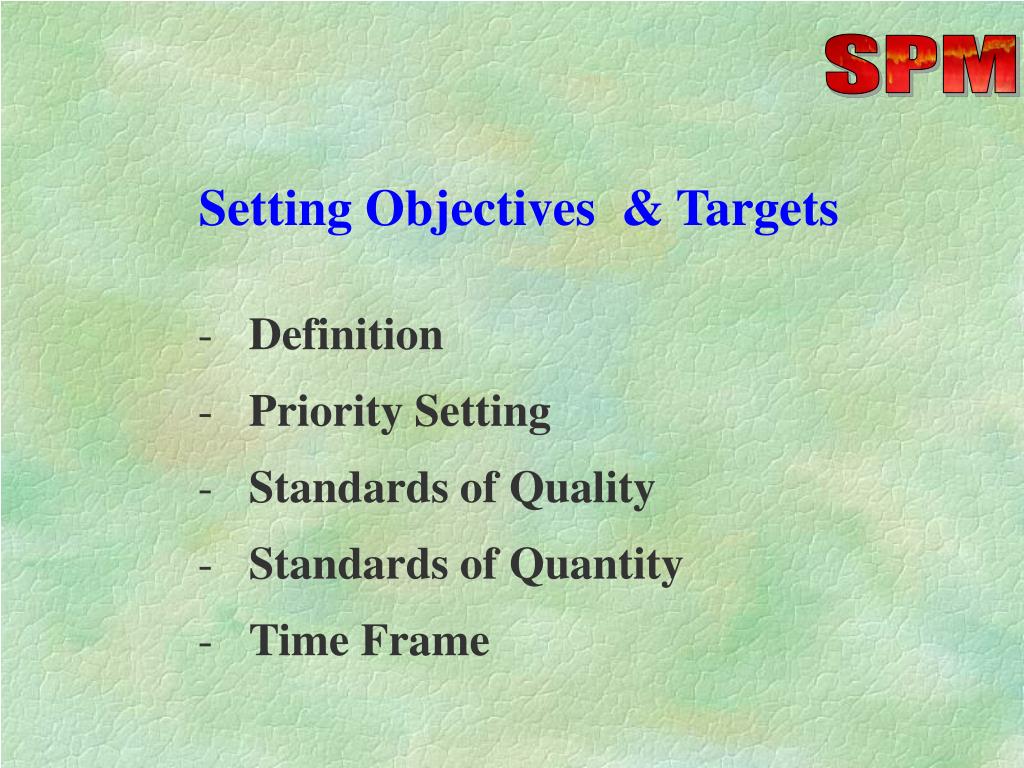 SPM

Setting Objectives & Targets

- Definition
- Priority Setting
- Standards of Quality
- Standards of Quantity
- Time Frame